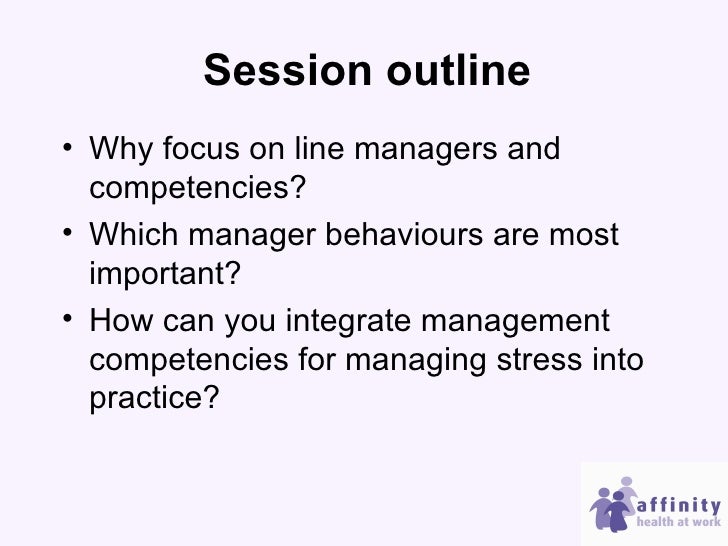 Session outline

• Why focus on line managers and competencies?
• Which manager behaviours are most important?
• How can you integrate management competencies for managing stress into practice?

affinity
health at work